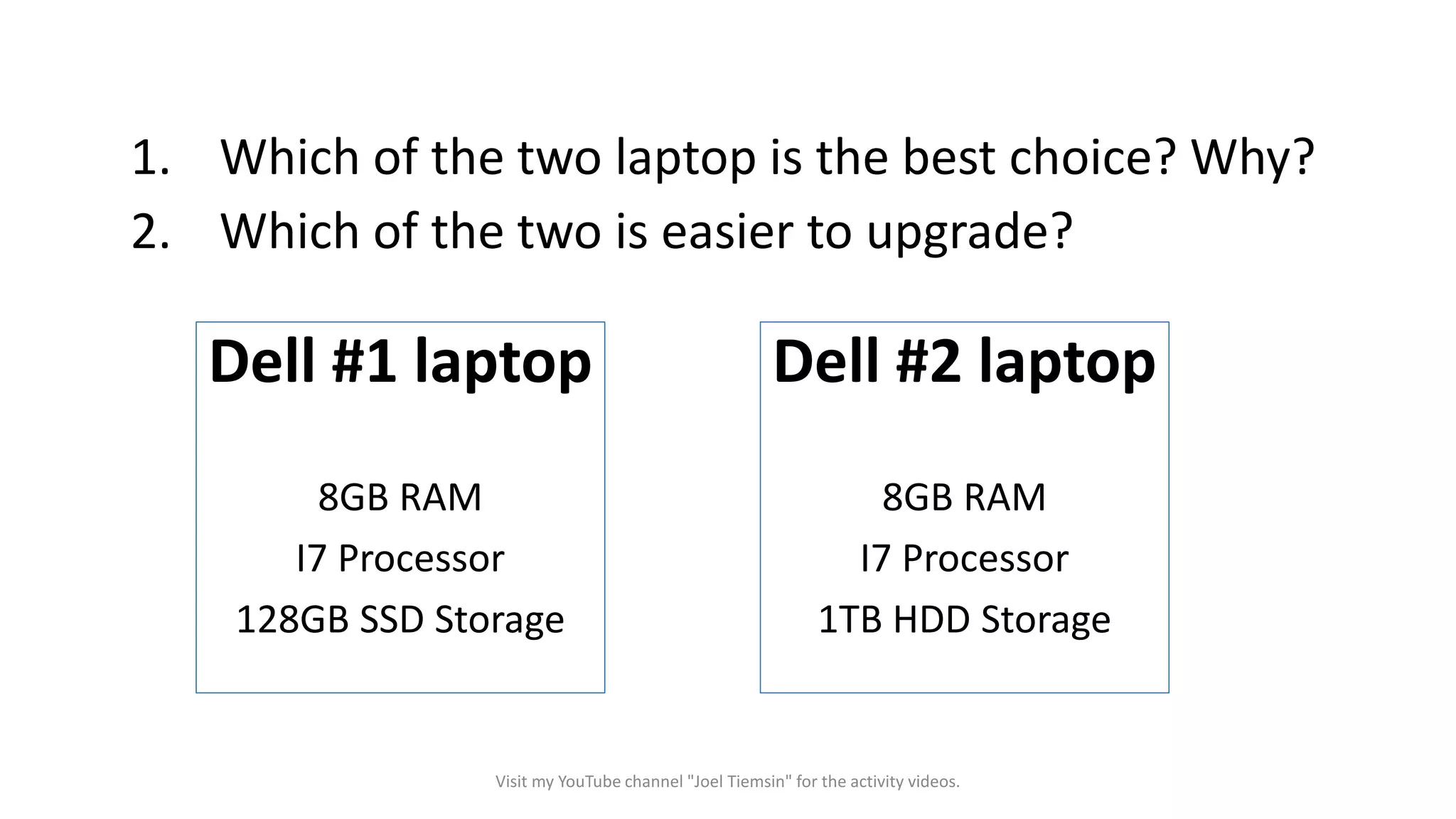 1. Which of the two laptop is the best choice? Why?
2. Which of the two is easier to upgrade?

Dell #1 laptop

8GB RAM
I7 Processor
128GB SSD Storage

Dell #2 laptop

8GB RAM
I7 Processor
1TB HDD Storage

Visit my YouTube channel "Joel Tiemsin" for the activity videos.